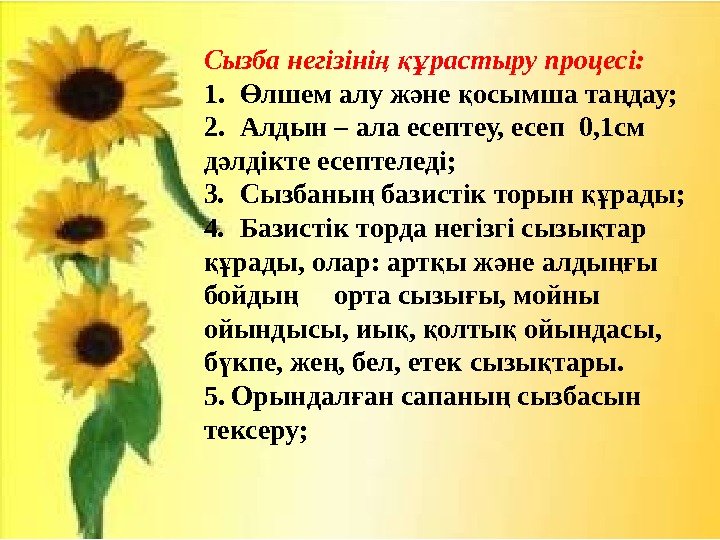 Сызба негізінің құрастыру процесі:
1. Өлшем алу және қосымша таңдау;
2. Алдын – ала есептеу, есеп 0,1см дәлдікте есептеледі;
3. Сызбаның базистік торын құрады;
4. Базистік торда негізгі сызықтар құрады, олар: артқы және алдыңғы бойдың орта сызығы, мойны ойындысы, иық, қолтық ойындасы, бүкпе, жең, бел, етек сызықтары.
5. Орындалған сапаның сызбасын тексеру;